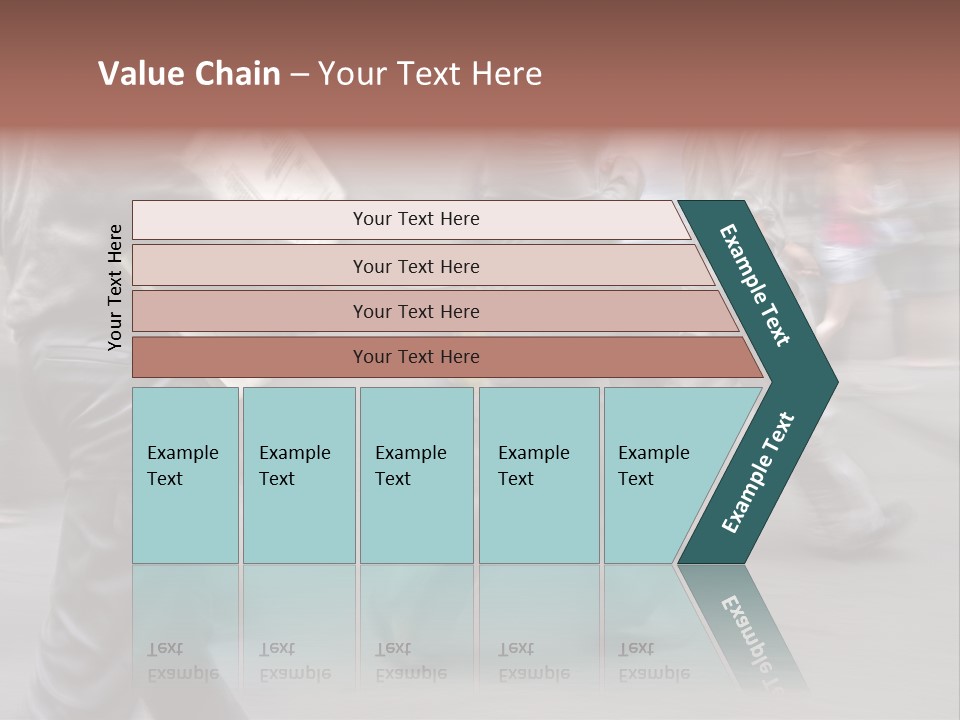 Value Chain – Your Text Here

Your Text Here

Your Text Here

Your Text Here

Your Text Here

Your Text Here

Example Text

Example Text

Example Text

Example Text

Example Text

Example Text

Example Text